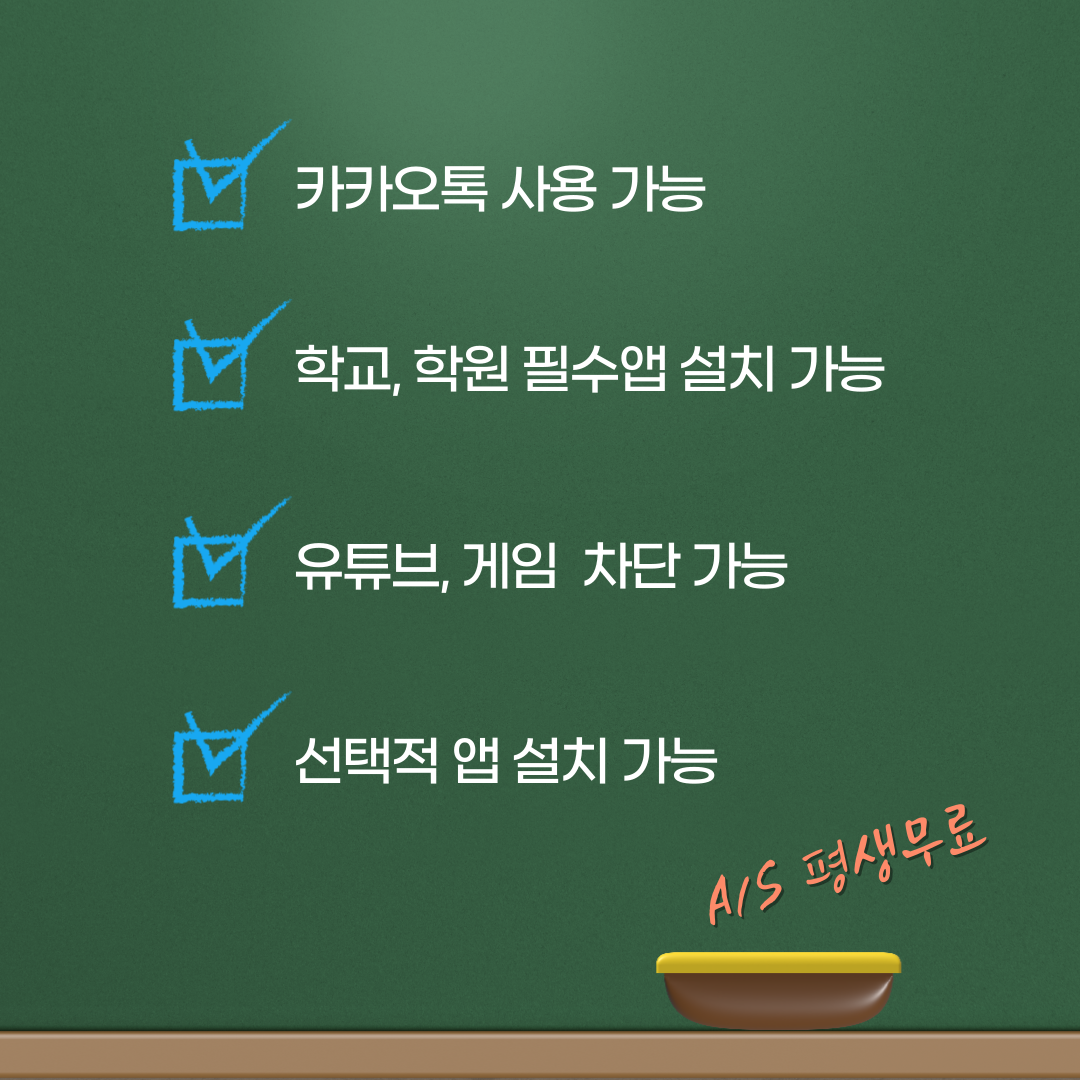 카카오톡 사용 가능

학교, 학원 필수앱 설치 가능

유튜브, 게임 차단 가능

선택적 앱 설치 가능

A/S 평생무료